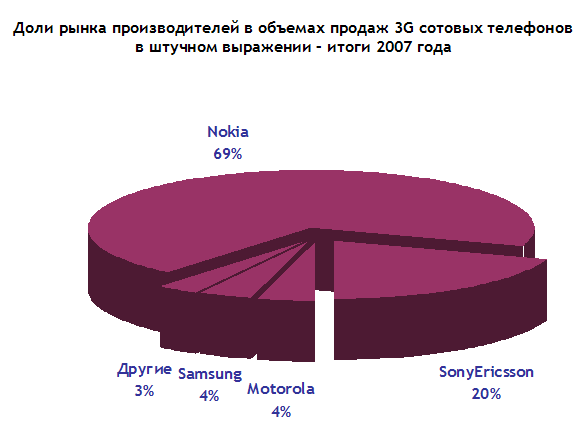 Доли рынка производителей в объемах продаж 3G сотовых телефонов в штучном выражении - итоги 2007 года

Nokia
69%

Другие
3%

Samsung
4%

Motorola
4%

SonyEricsson
20%